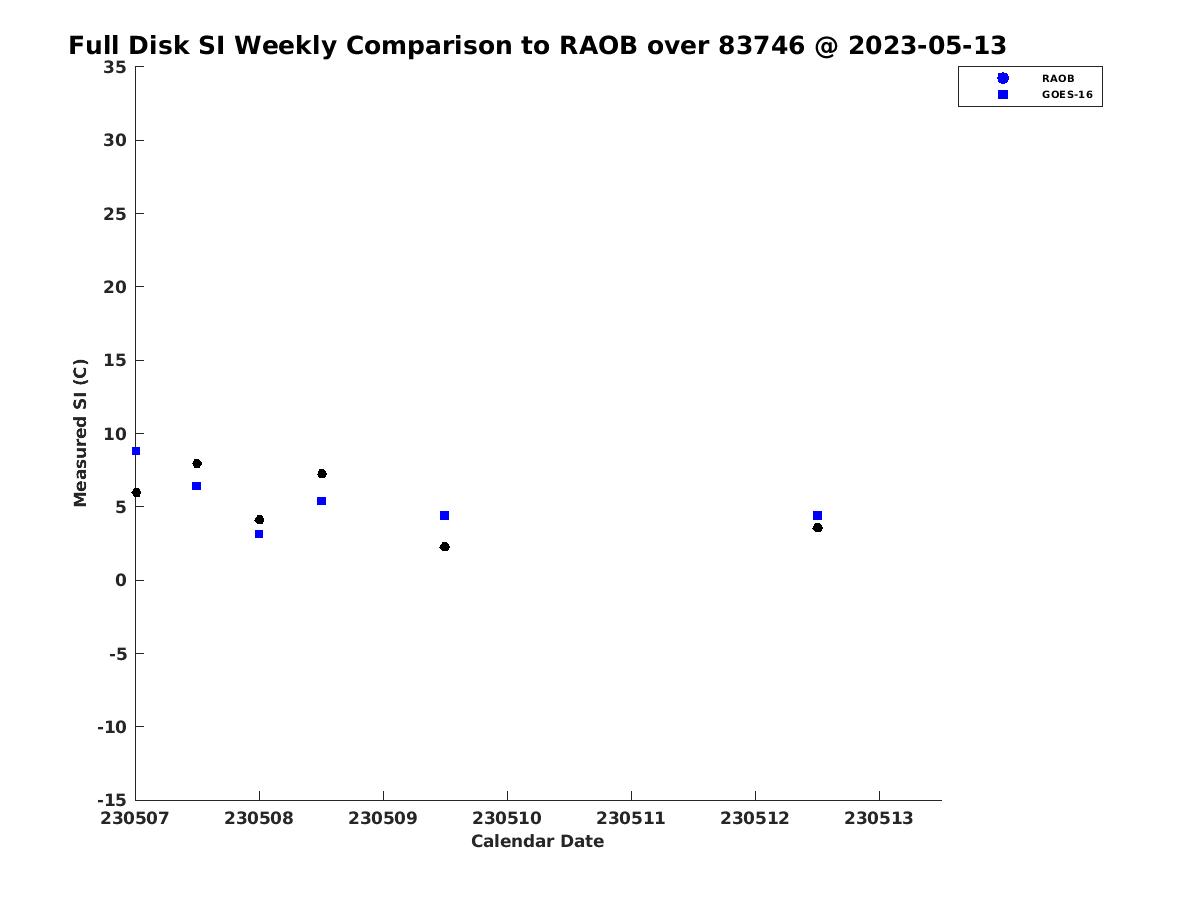 Full Disk SI Weekly Comparison to RAOB over 83746 @ 2023-05-13

RAOB
GOES-16

Measured SI (C)

35
30
25
20
15
10
5
0
-5
-10
-15

230507
230508
230509
230510
230511
230512
230513

Calendar Date